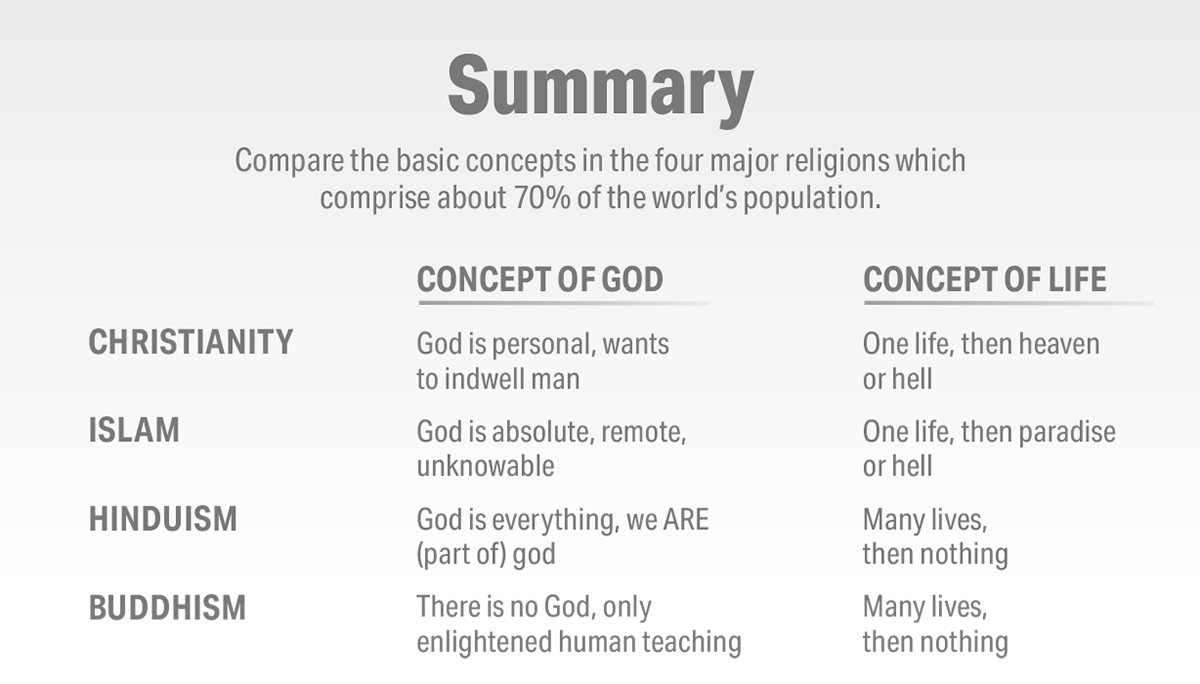 Summary

Compare the basic concepts in the four major religions which comprise about 70% of the world's population.

| | CONCEPT OF GOD | CONCEPT OF LIFE |
|---|---|---|
| CHRISTIANITY | God is personal, wants to indwell man | One life, then heaven or hell |
| ISLAM | God is absolute, remote, unknowable | One life, then paradise or hell |
| HINDUISM | God is everything, we ARE (part of) god | Many lives, then nothing |
| BUDDHISM | There is no God, only enlightened human teaching | Many lives, then nothing |